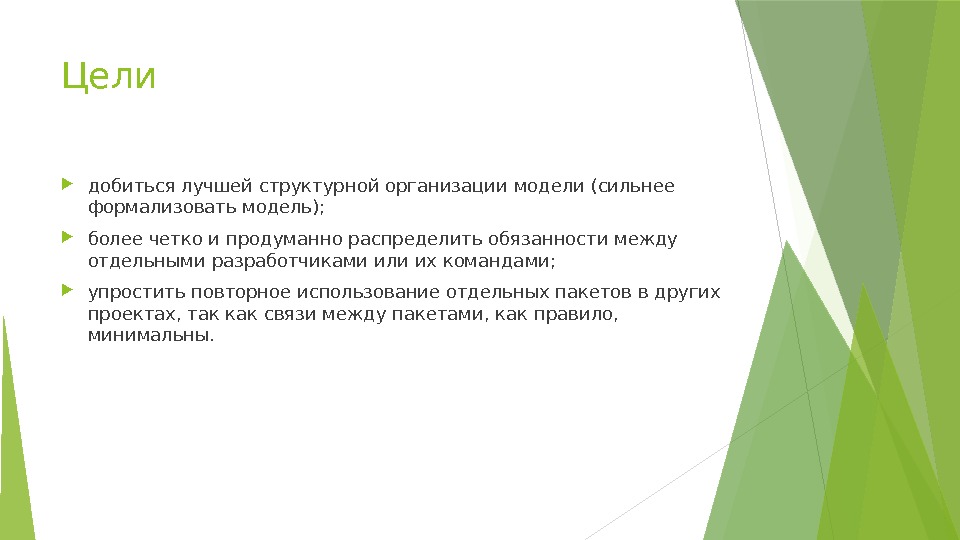 Цели

добиться лучшей структурной организации модели (сильнее формализовать модель);

более четко и продуманно распределить обязанности между отдельными разработчиками или их командами;

упростить повторное использование отдельных пакетов в других проектах, так как связи между пакетами, как правило, минимальны.